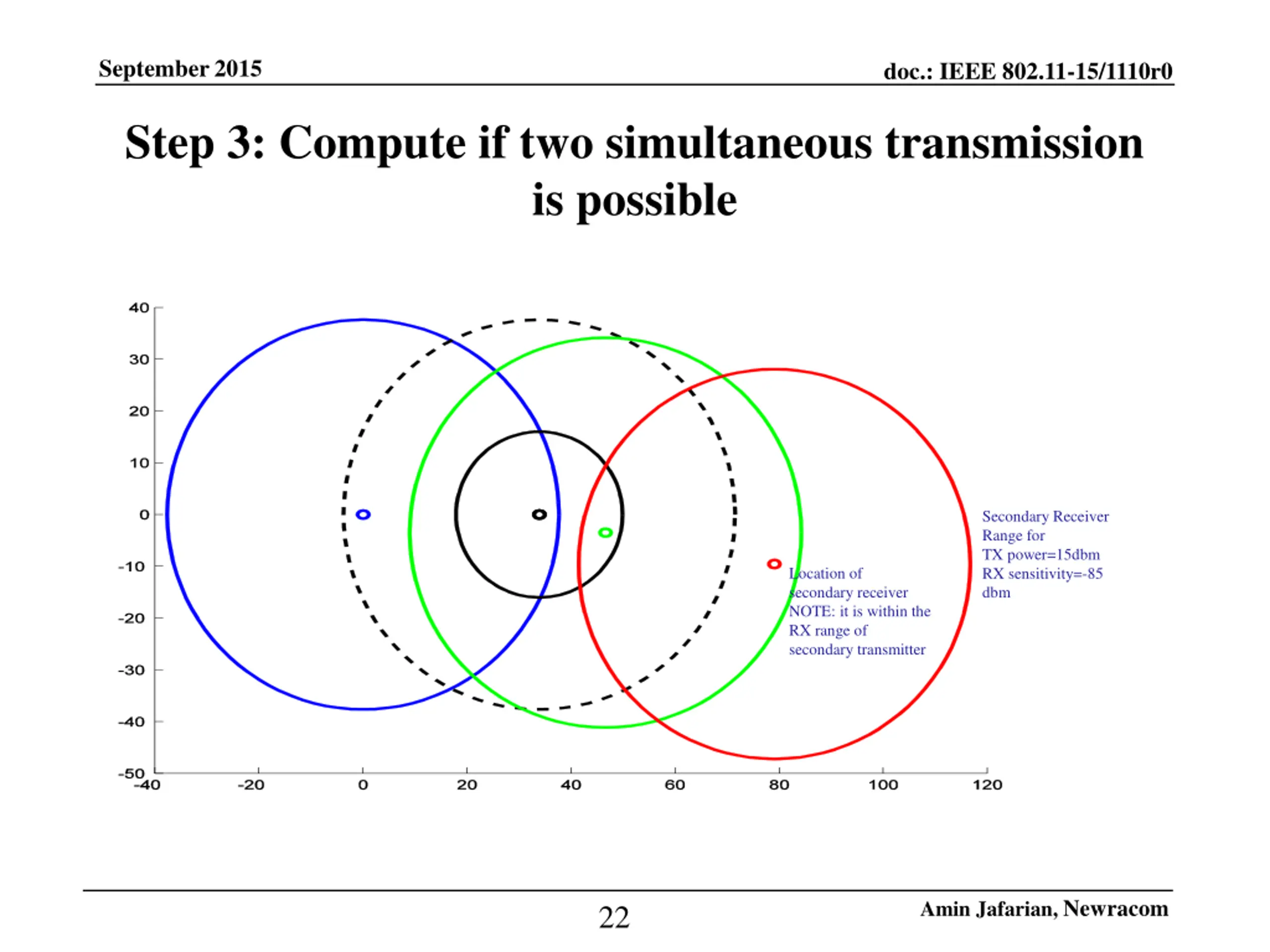 September 2015

doc.: IEEE 802.11-15/1110r0

Step 3: Compute if two simultaneous transmission is possible

40
30
20
10
0
-10
-20
-30
-40
-50

-40 -20 0 20 40 60 80 100 120

Location of secondary receiver NOTE: it is within the RX range of secondary transmitter

Secondary Receiver Range for TX power=15dbm RX sensitivity=-85 dbm

22

Amin Jafarian, Newracom